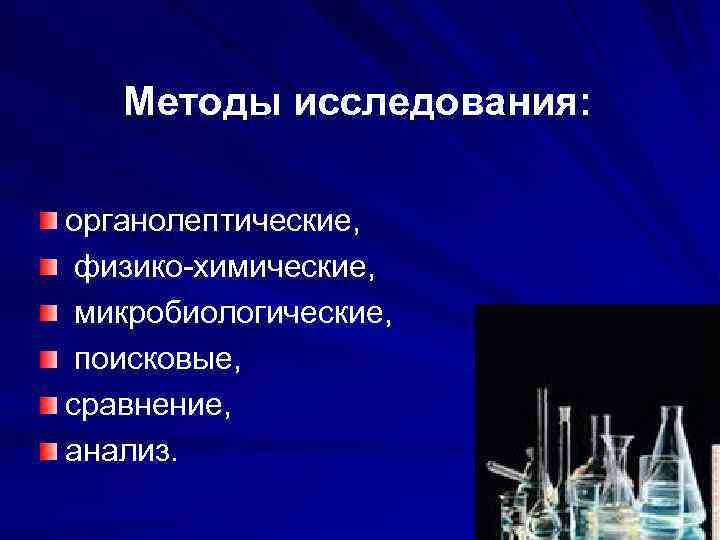 Методы исследования:

органолептические,
физико-химические,
микробиологические,
поисковые,
сравнение,
анализ.